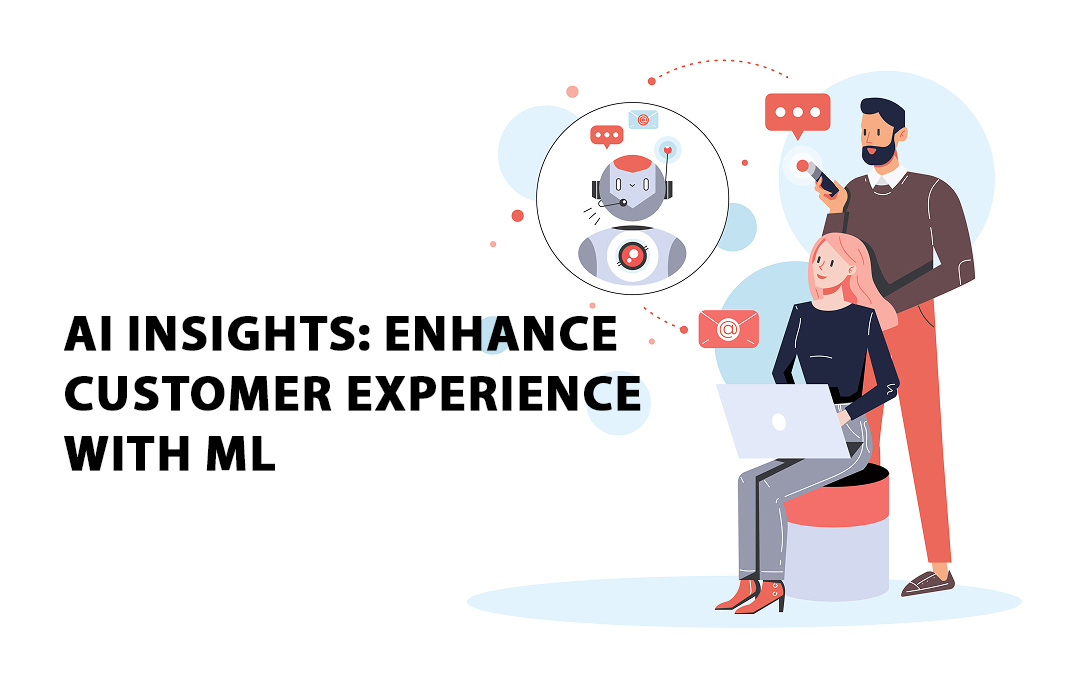 AI INSIGHTS: ENHANCE CUSTOMER EXPERIENCE WITH ML